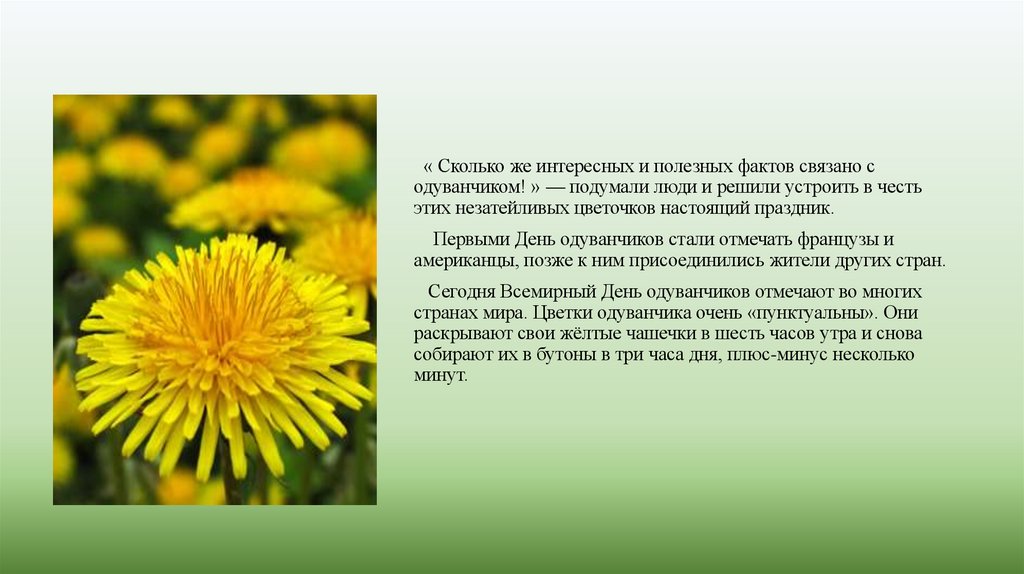 « Сколько же интересных и полезных фактов связано с одуванчиком! » — подумали люди и решили устроить в честь этих незатейливых цветочков настоящий праздник.

Первыми День одуванчиков стали отмечать французы и американцы, позже к ним присоединились жители других стран.

Сегодня Всемирный День одуванчиков отмечают во многих странах мира. Цветки одуванчика очень «пунктуальны». Они раскрывают свои жёлтые чашечки в шесть часов утра и снова собирают их в бутоны в три часа дня, плюс-минус несколько минут.